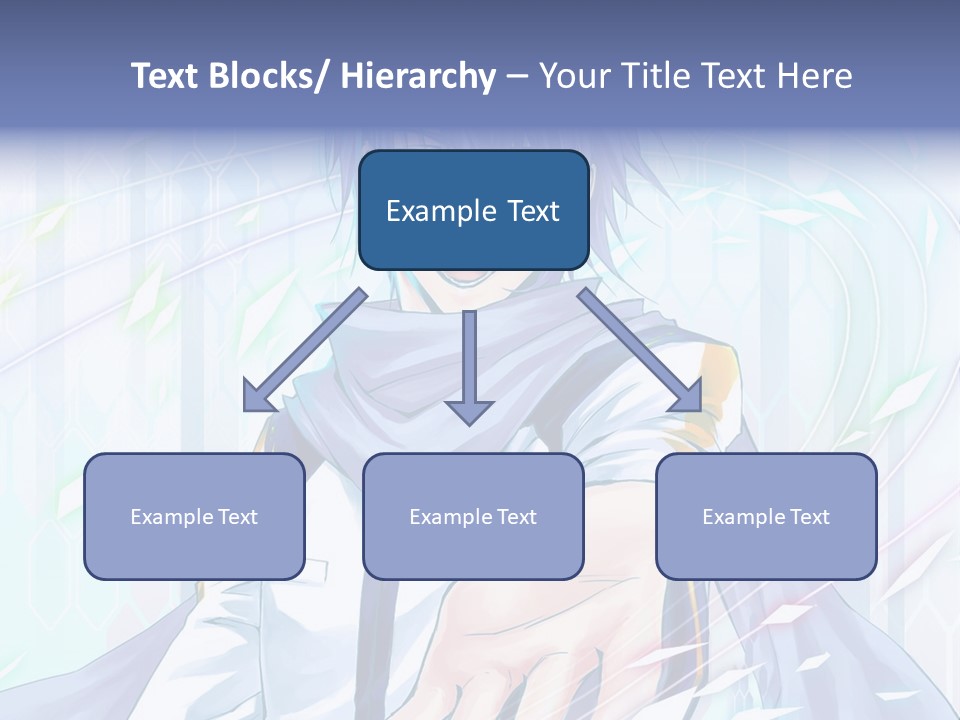 Text Blocks/ Hierarchy – Your Title Text Here

Example Text

Example Text

Example Text

Example Text